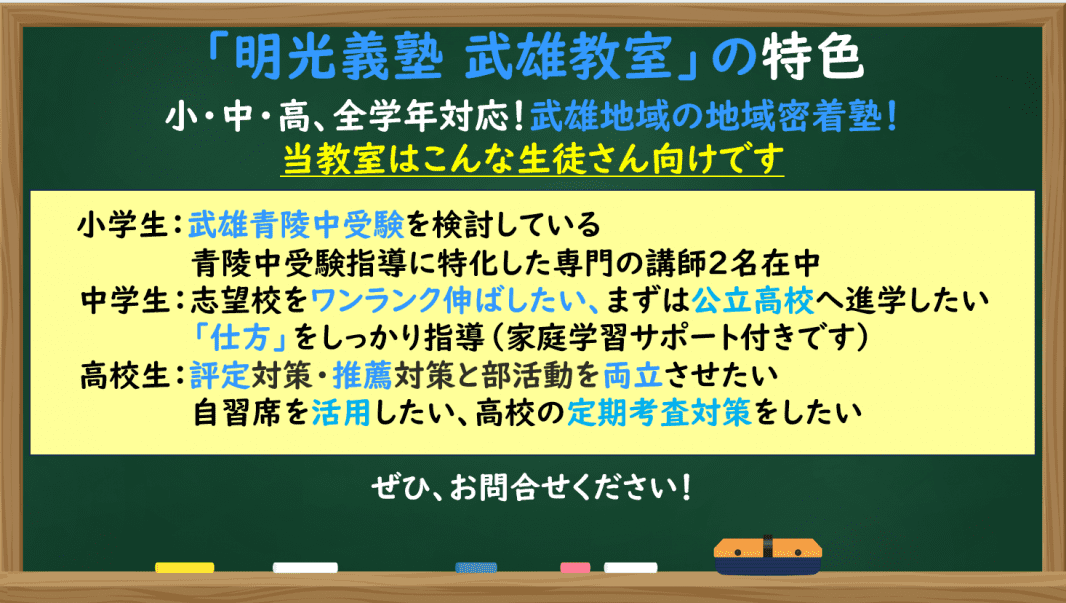 「明光義塾 武雄教室」の特色

小・中・高、全学年対応！武雄地域の地域密着塾！

当教室はこんな生徒さん向けです

小学生：武雄青陵中受験を検討している
青陵中受験指導に特化した専門の講師2名在中

中学生：志望校をワンランク伸ばしたい、まずは公立高校へ進学したい
「仕方」をしっかり指導（家庭学習サポート付きです）

高校生：評定対策・推薦対策と部活動を両立させたい
自習席を活用したい、高校の定期考査対策をしたい

ぜひ、お問合せください！